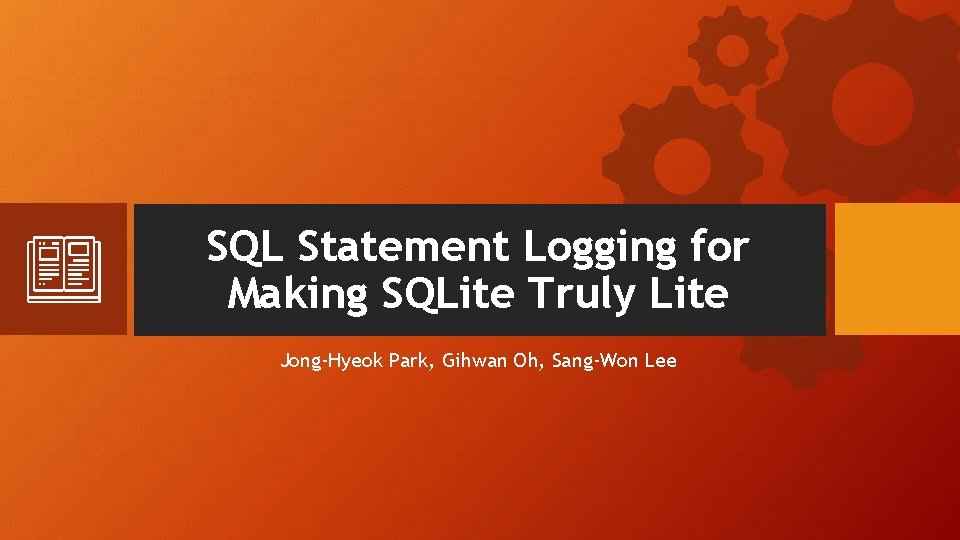 SQL Statement Logging for Making SQLite Truly Lite

Jong-Hyeok Park, Gihwan Oh, Sang-Won Lee